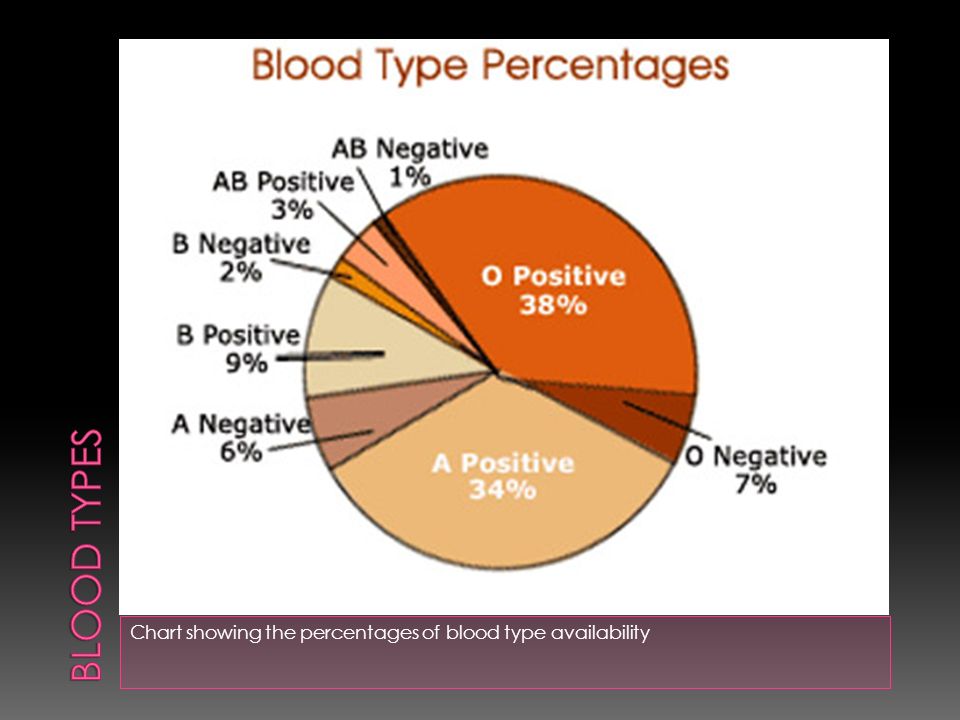 BLOOD TYPES

Blood Type Percentages

AB Negative 1%

AB Positive 3%

B Negative 2%

B Positive 9%

A Negative 6%

O Positive 38%

A Positive 34%

O Negative 7%

Chart showing the percentages of blood type availability